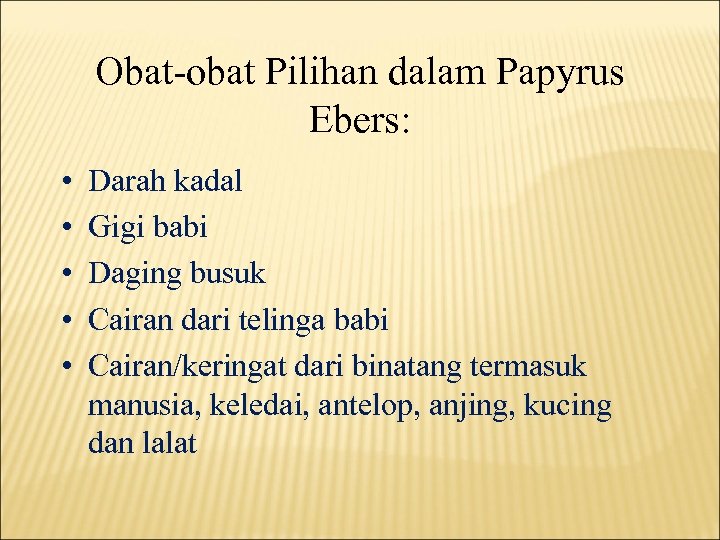 Obat-obat Pilihan dalam Papyrus Ebers:

• Darah kadal
• Gigi babi
• Daging busuk
• Cairan dari telinga babi
• Cairan/keringat dari binatang termasuk manusia, keledai, antelop, anjing, kucing dan lalat